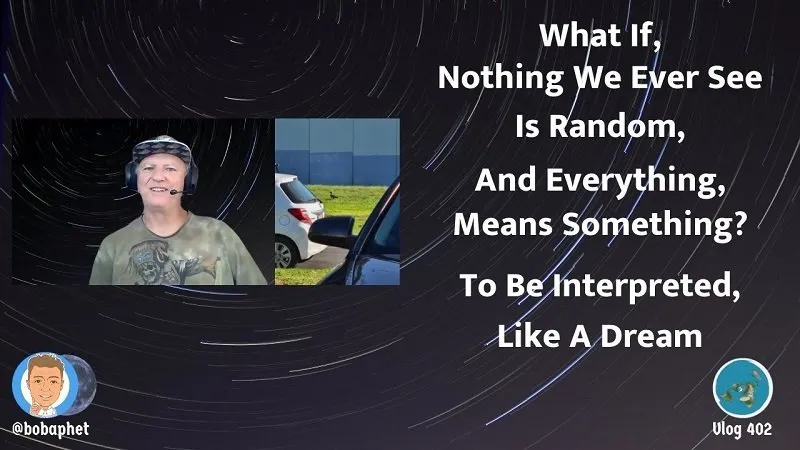 What If,
Nothing We Ever See
Is Random,
And Everything,
Means Something?
To Be Interpreted,
Like A Dream

@bobaphet

Vlog 402